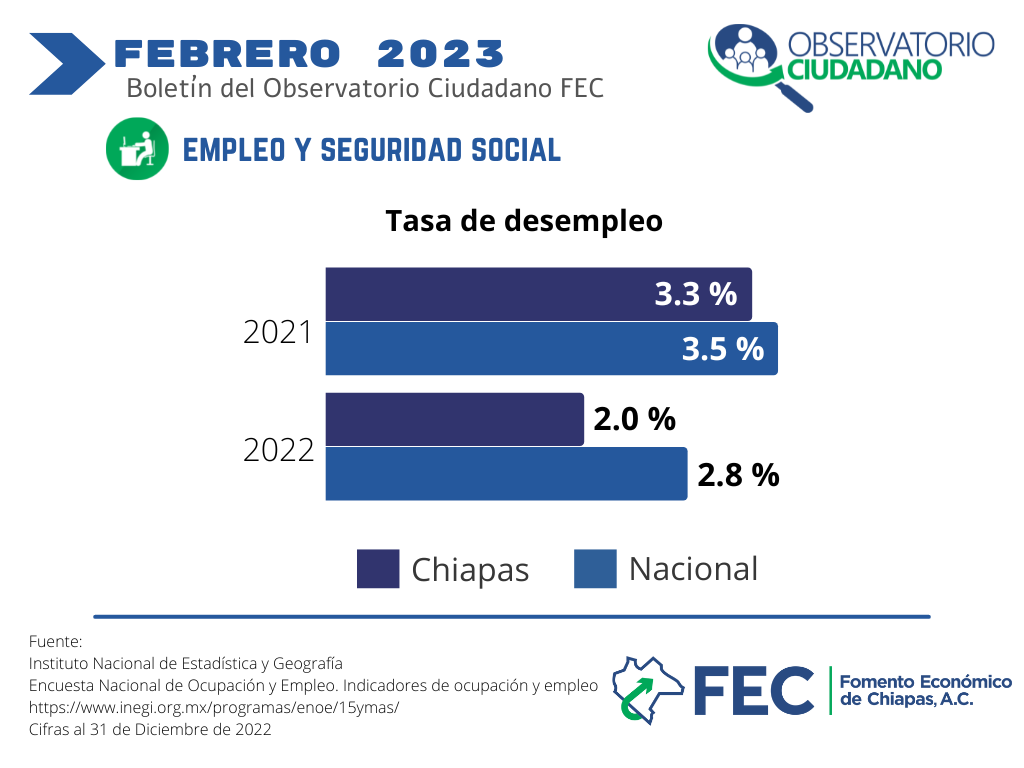 FEBRERO 2023
Boletín del Observatorio Ciudadano FEC

OBSERVATORIO CIUDADANO

EMPLEO Y SEGURIDAD SOCIAL

Tasa de desempleo

2021
3.3 %
3.5 %

2022
2.0 %
2.8 %

Chiapas
Nacional

Fuente:
Instituto Nacional de Estadística y Geografía
Encuesta Nacional de Ocupación y Empleo. Indicadores de ocupación y empleo
https://www.inegi.org.mx/programas/enoe/15ymas/
Cifras al 31 de Diciembre de 2022

FEC Fomento Económico de Chiapas, A.C.